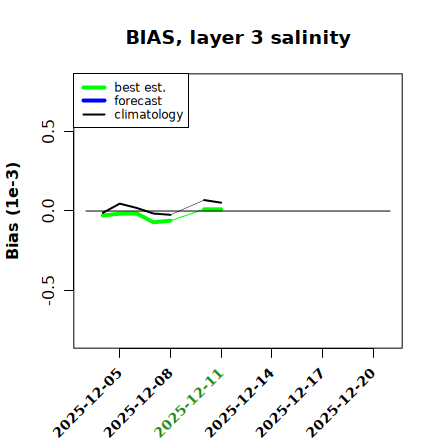 BIAS, layer 3 salinity

best est.
forecast
climatology

Bias (1e-3)

0.5
0.0
-0.5

2025-12-05
2025-12-08
2025-12-11
2025-12-14
2025-12-17
2025-12-20